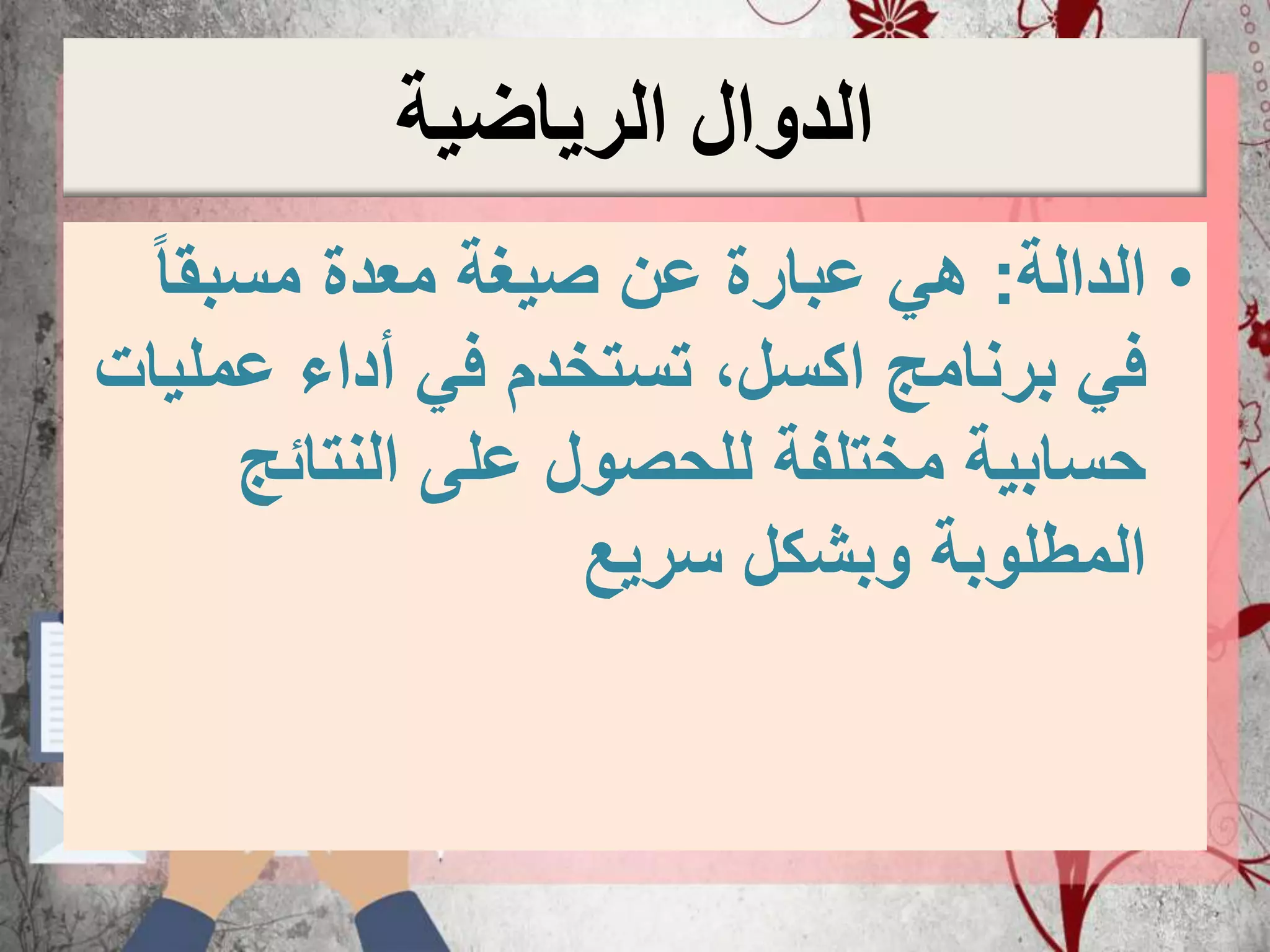 الدوال الرياضية

• الدالة: هي عبارة عن صيغة معدة مسبقاً في برنامج اكسل، تستخدم في أداء عمليات حسابية مختلفة للحصول على النتائج المطلوبة وبشكل سريع